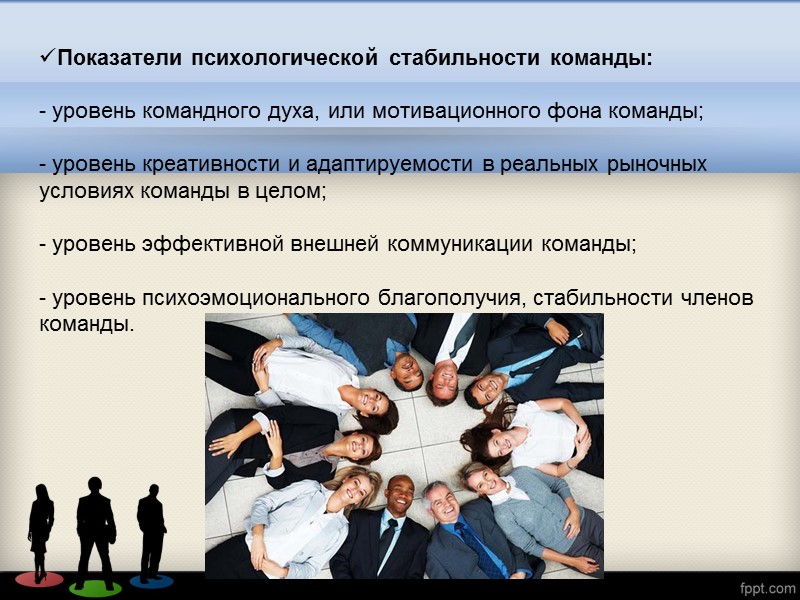 ✓Показатели психологической стабильности команды:

- уровень командного духа, или мотивационного фона команды;

- уровень креативности и адаптируемости в реальных рыночных условиях команды в целом;

- уровень эффективной внешней коммуникации команды;

- уровень психоэмоционального благополучия, стабильности членов команды.

fppt.com